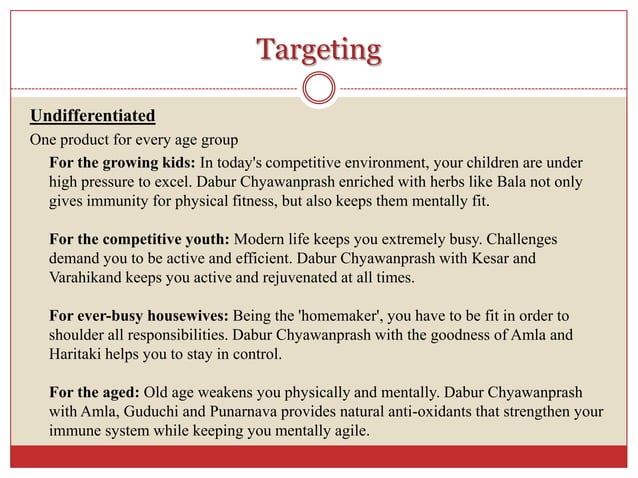 Targeting

Undifferentiated

One product for every age group

For the growing kids: In today's competitive environment, your children are under high pressure to excel. Dabur Chyawanprash enriched with herbs like Bala not only gives immunity for physical fitness, but also keeps them mentally fit.

For the competitive youth: Modern life keeps you extremely busy. Challenges demand you to be active and efficient. Dabur Chyawanprash with Kesar and Varahikand keeps you active and rejuvenated at all times.

For ever-busy housewives: Being the 'homemaker', you have to be fit in order to shoulder all responsibilities. Dabur Chyawanprash with the goodness of Amla and Haritaki helps you to stay in control.

For the aged: Old age weakens you physically and mentally. Dabur Chyawanprash with Amla, Guduchi and Punarnava provides natural anti-oxidants that strengthen your immune system while keeping you mentally agile.